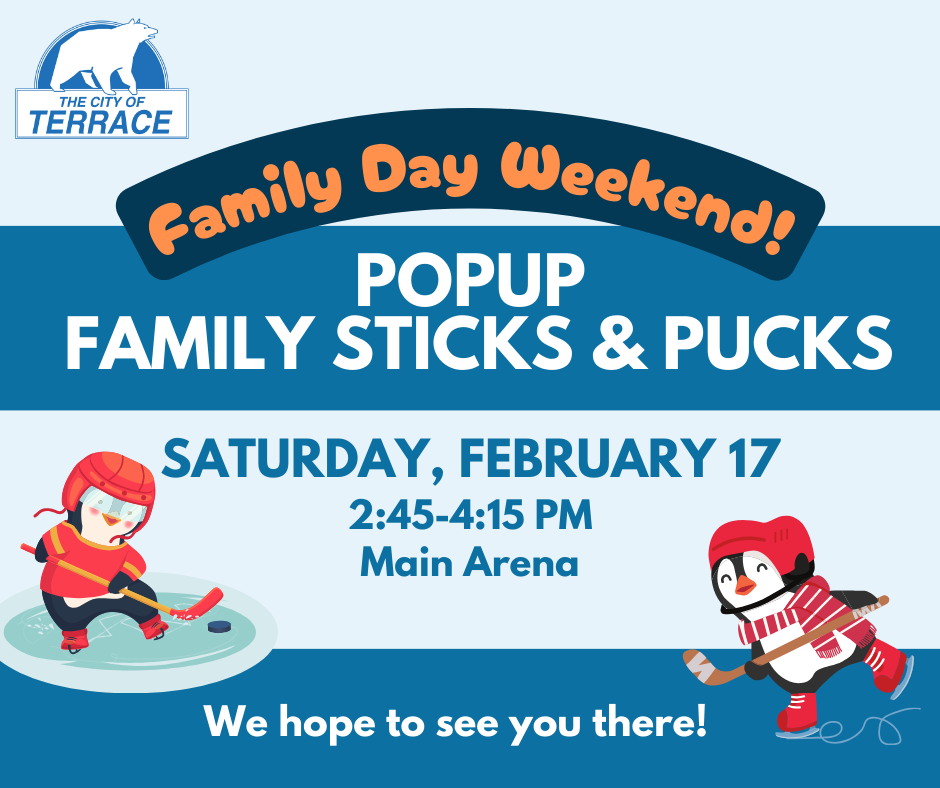 THE CITY OF
TERRACE

Family Day Weekend!

POPUP
FAMILY STICKS & PUCKS

SATURDAY, FEBRUARY 17
2:45-4:15 PM
Main Arena

We hope to see you there!